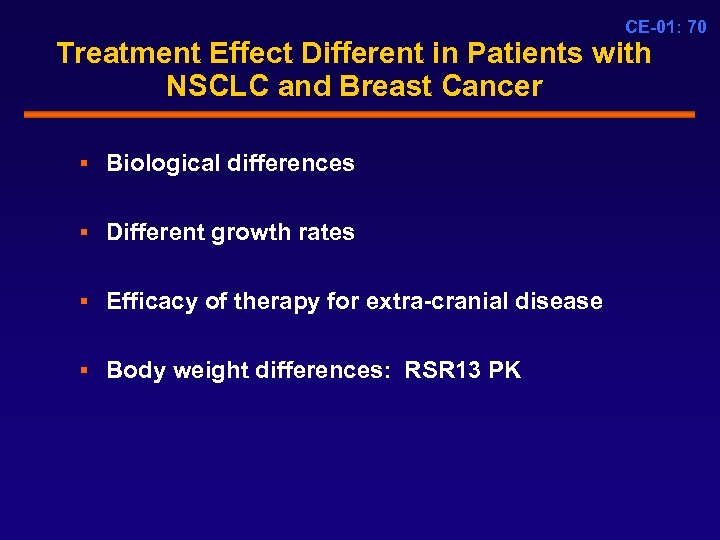 CE-01: 70

Treatment Effect Different in Patients with NSCLC and Breast Cancer

▪ Biological differences

▪ Different growth rates

▪ Efficacy of therapy for extra-cranial disease

▪ Body weight differences: RSR13 PK